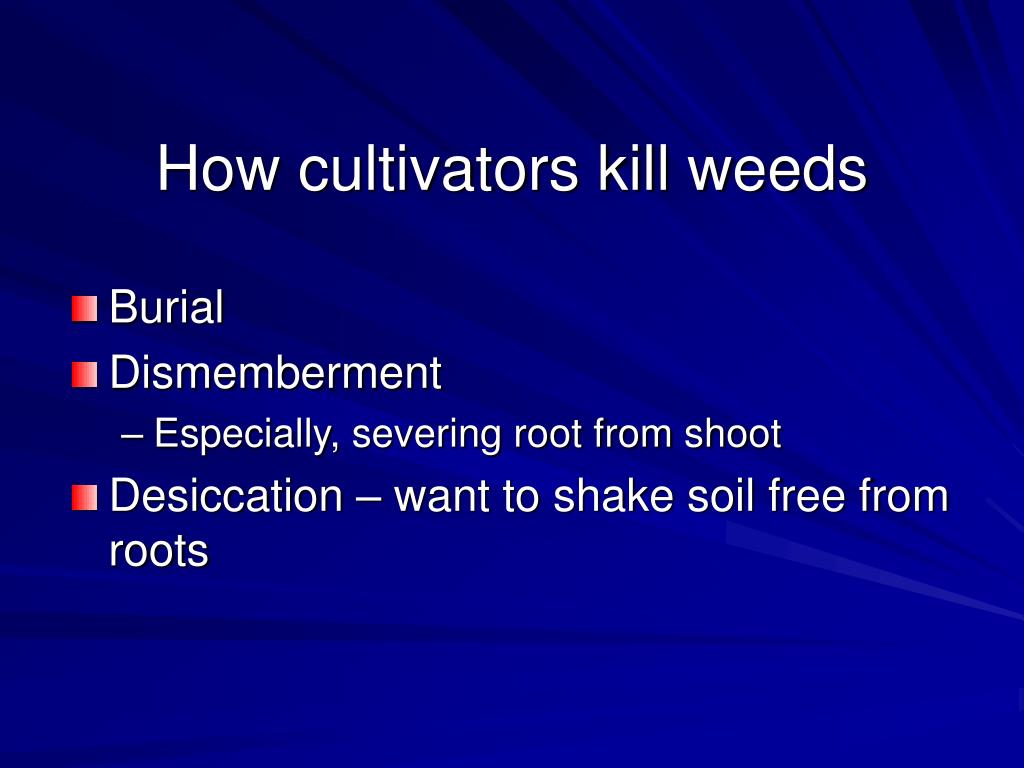 How cultivators kill weeds

Burial

Dismemberment

– Especially, severing root from shoot

Desiccation – want to shake soil free from roots